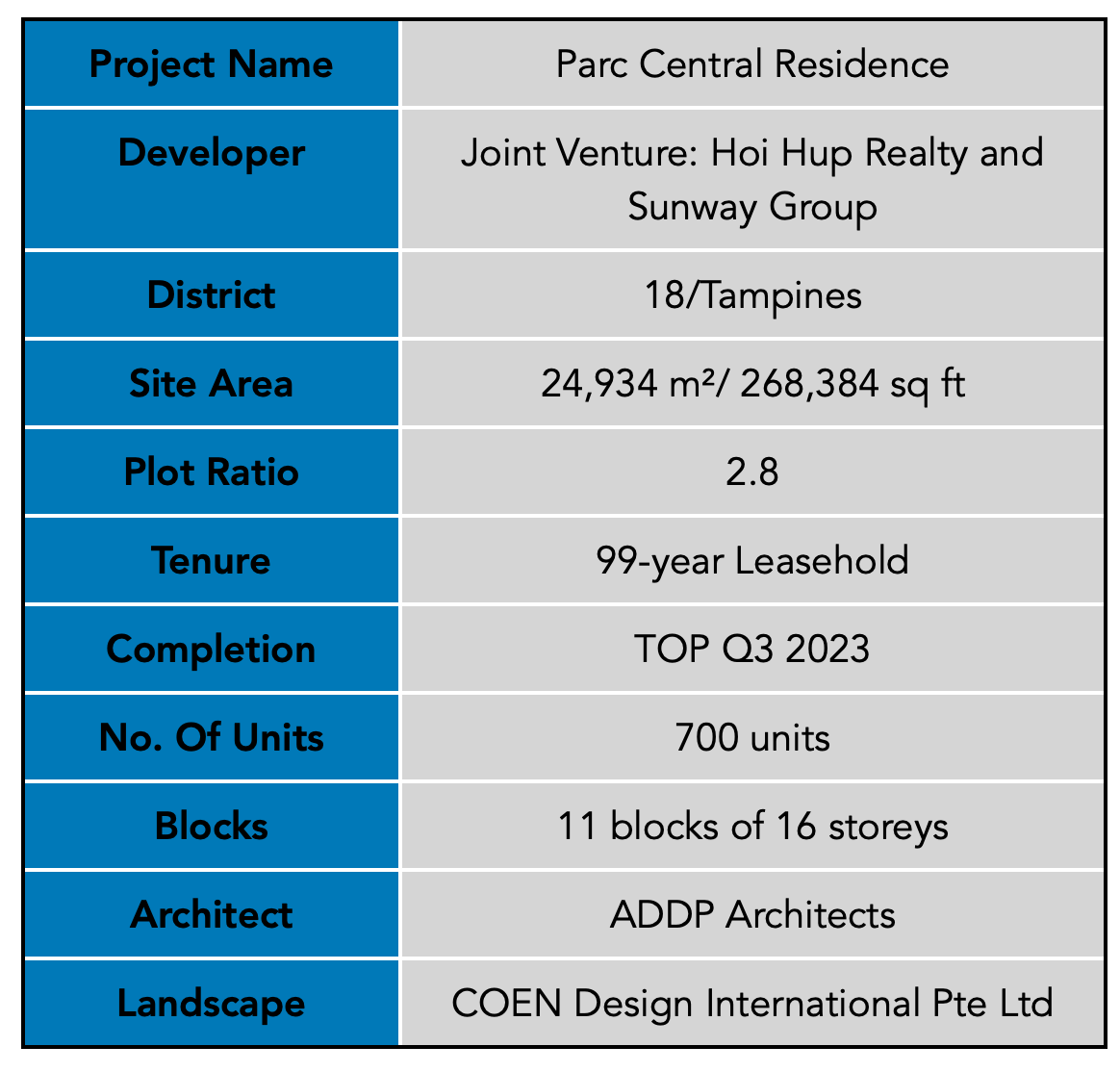 | Project Name | Parc Central Residence |
|---|---|
| Developer | Joint Venture: Hoi Hup Realty and Sunway Group |
| District | 18/Tampines |
| Site Area | 24,934 m²/ 268,384 sq ft |
| Plot Ratio | 2.8 |
| Tenure | 99-year Leasehold |
| Completion | TOP Q3 2023 |
| No. Of Units | 700 units |
| Blocks | 11 blocks of 16 storeys |
| Architect | ADDP Architects |
| Landscape | COEN Design International Pte Ltd |